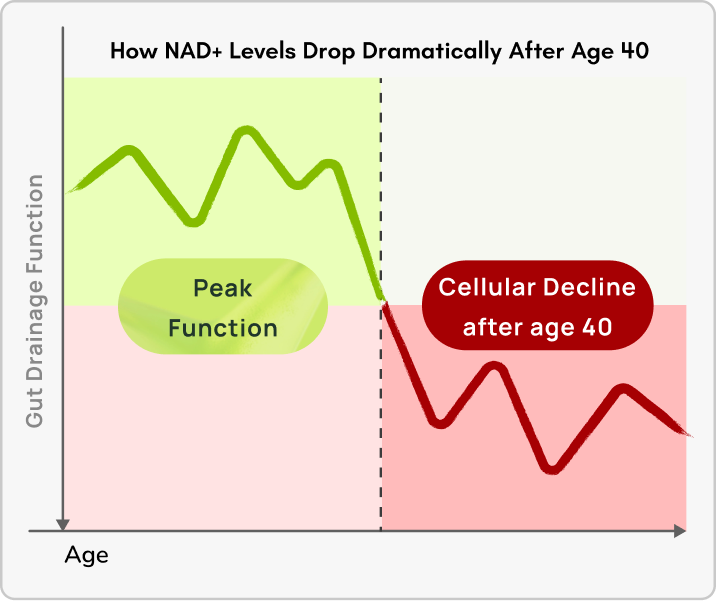 How NAD+ Levels Drop Dramatically After Age 40

Gut Drainage Function

Peak Function

Cellular Decline after age 40

Age